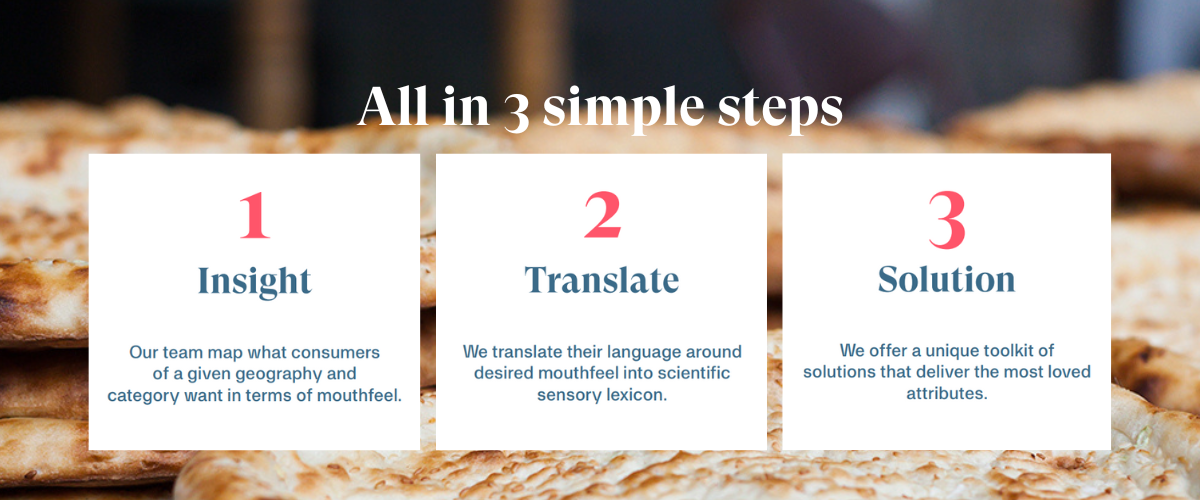 All in 3 simple steps

1

Insight

Our team map what consumers of a given geography and category want in terms of mouthfeel.

2

Translate

We translate their language around desired mouthfeel into scientific sensory lexicon.

3

Solution

We offer a unique toolkit of solutions that deliver the most loved attributes.